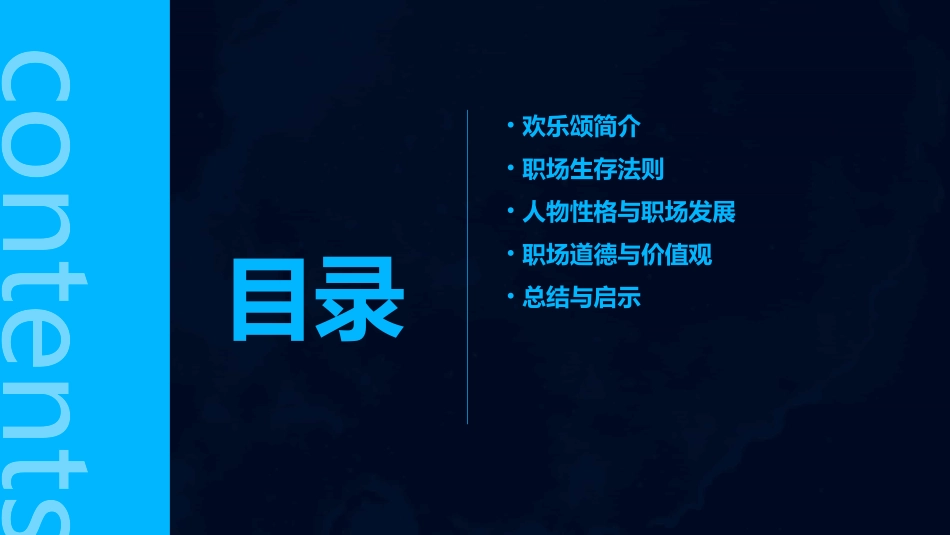 contents

目录

· 欢乐颂简介
· 职场生存法则
· 人物性格与职场发展
· 职场道德与价值观
· 总结与启示